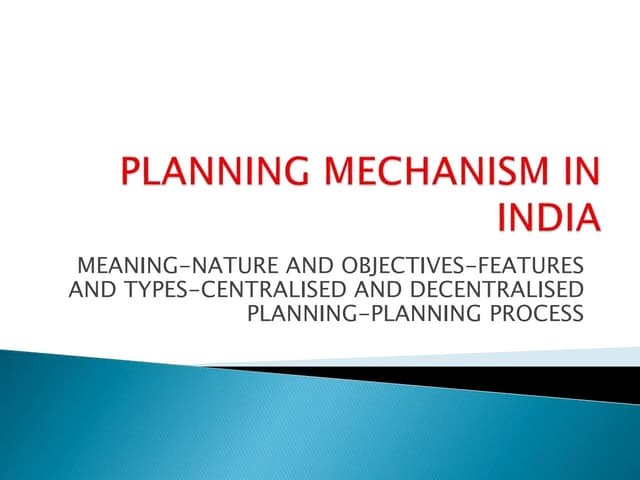 PLANNING MECHANISM IN INDIA

MEANING-NATURE AND OBJECTIVES-FEATURES AND TYPES-CENTRALISED AND DECENTRALISED PLANNING-PLANNING PROCESS